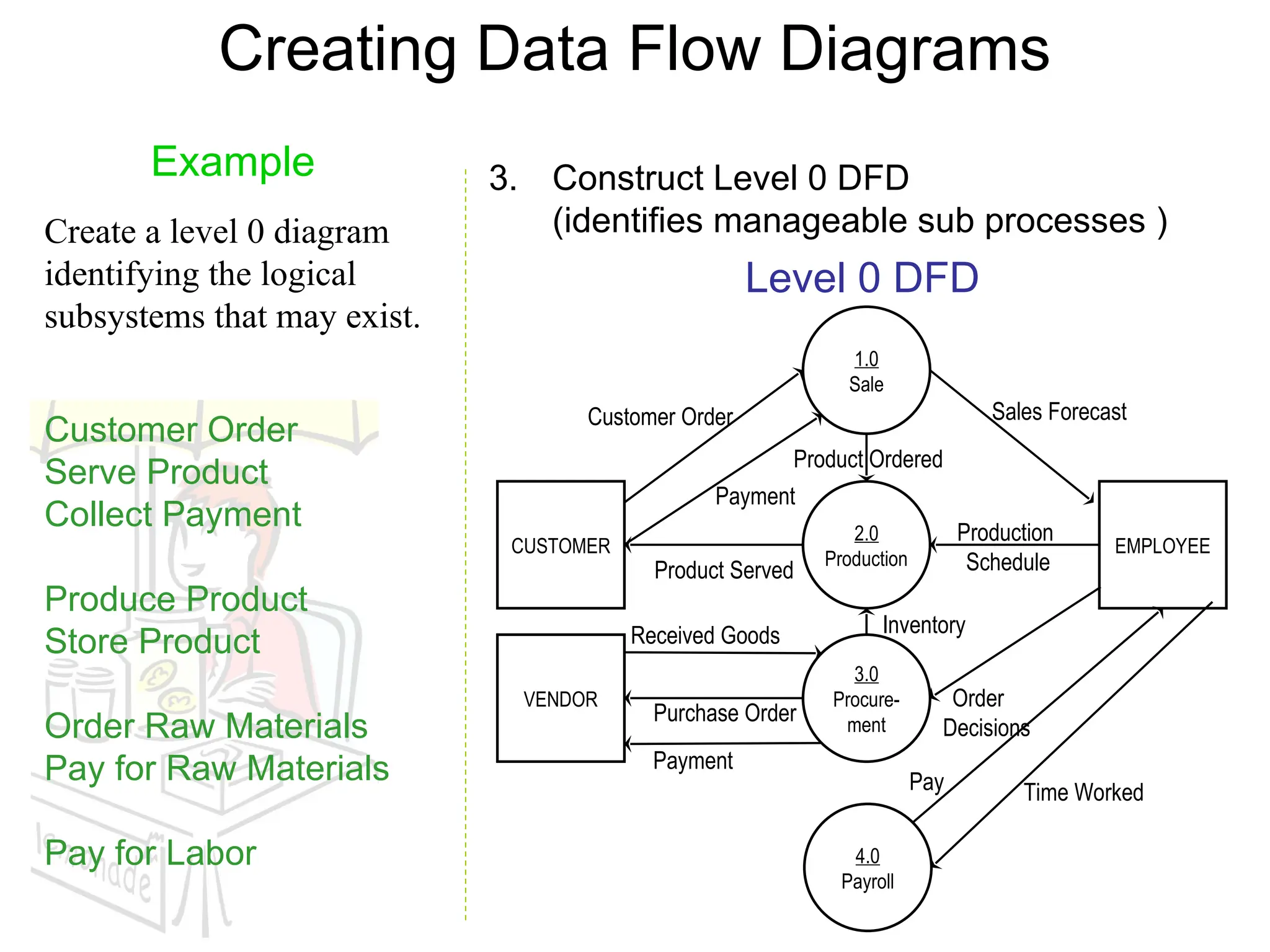 Creating Data Flow Diagrams

Example

Create a level 0 diagram identifying the logical subsystems that may exist.

Customer Order
Serve Product
Collect Payment

Produce Product
Store Product

Order Raw Materials
Pay for Raw Materials

Pay for Labor

3. Construct Level 0 DFD
(identifies manageable sub processes )

Level 0 DFD

1.0
Sale

Customer Order

Sales Forecast

Product Ordered

Payment

CUSTOMER

2.0
Production

Production Schedule

EMPLOYEE

Product Served

Inventory

Received Goods

VENDOR

3.0
Procure-ment

Purchase Order

Order Decisions

Payment

Pay

Time Worked

4.0
Payroll